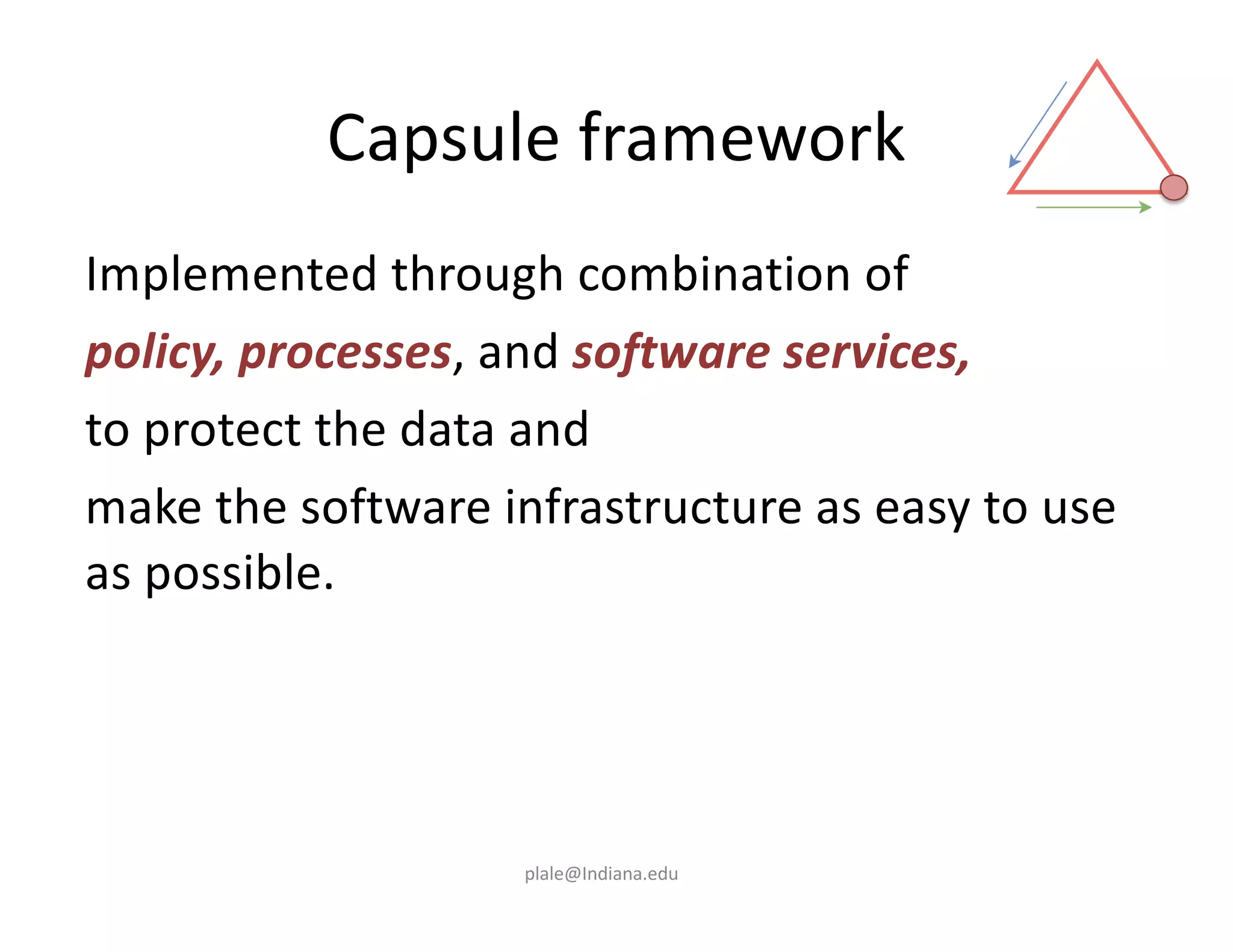 Capsule framework

Implemented through combination of
policy, processes, and software services,
to protect the data and
make the software infrastructure as easy to use as possible.

plale@Indiana.edu